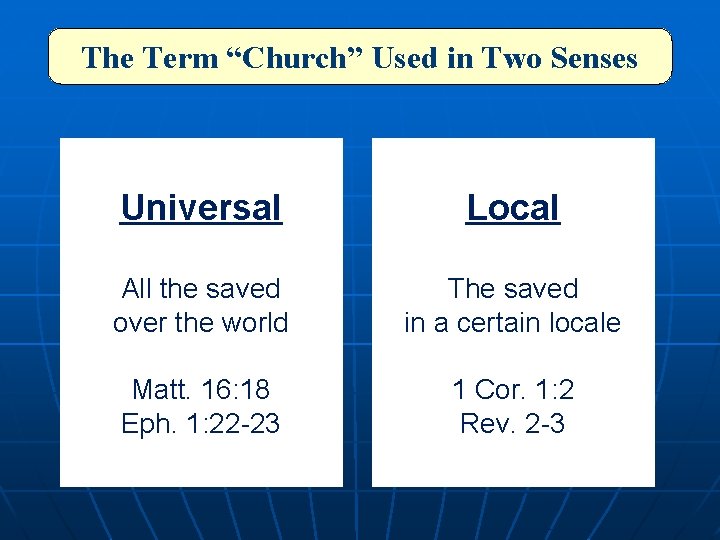 The Term “Church” Used in Two Senses

Universal

All the saved over the world

Matt. 16:18
Eph. 1:22-23

Local

The saved in a certain locale

1 Cor. 1:2
Rev. 2-3